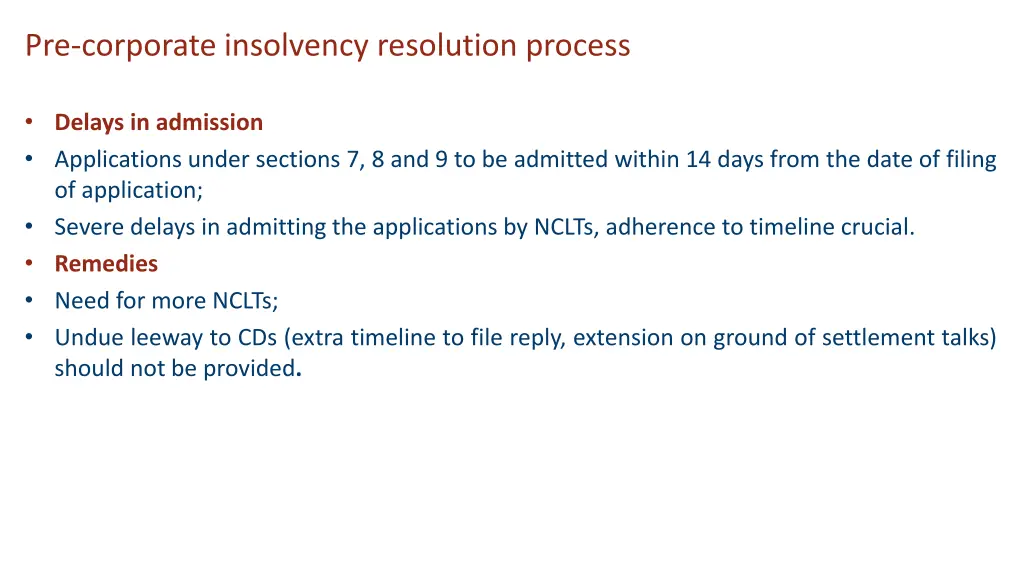 Pre-corporate insolvency resolution process

• Delays in admission
• Applications under sections 7, 8 and 9 to be admitted within 14 days from the date of filing of application;
• Severe delays in admitting the applications by NCLTs, adherence to timeline crucial.
• Remedies
• Need for more NCLTs;
• Undue leeway to CDs (extra timeline to file reply, extension on ground of settlement talks) should not be provided.